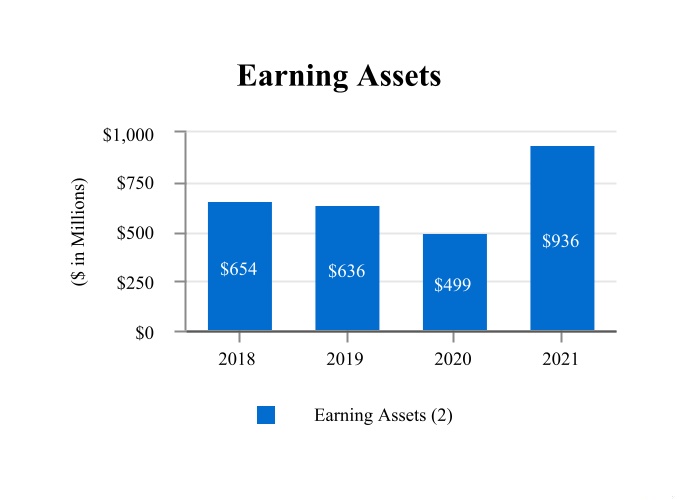 Earning Assets

($ in Millions)

$1,000
$750
$500
$250
$0

$654
$636
$499
$936

2018
2019
2020
2021

Earning Assets (2)